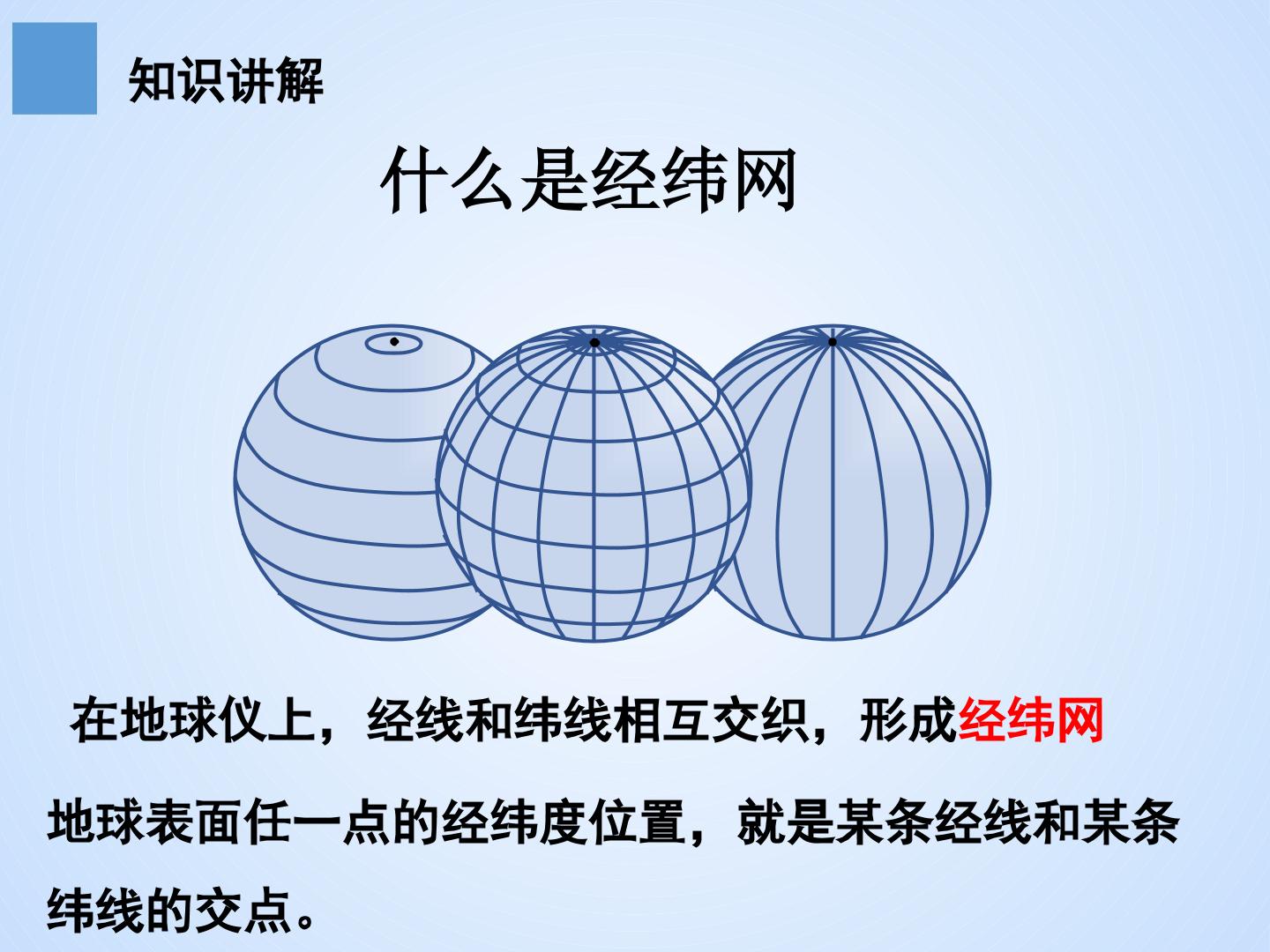 知识讲解

什么是经纬网

在地球仪上，经线和纬线相互交织，形成经纬网

地球表面任一点的经纬度位置，就是某条经线和某条纬线的交点。